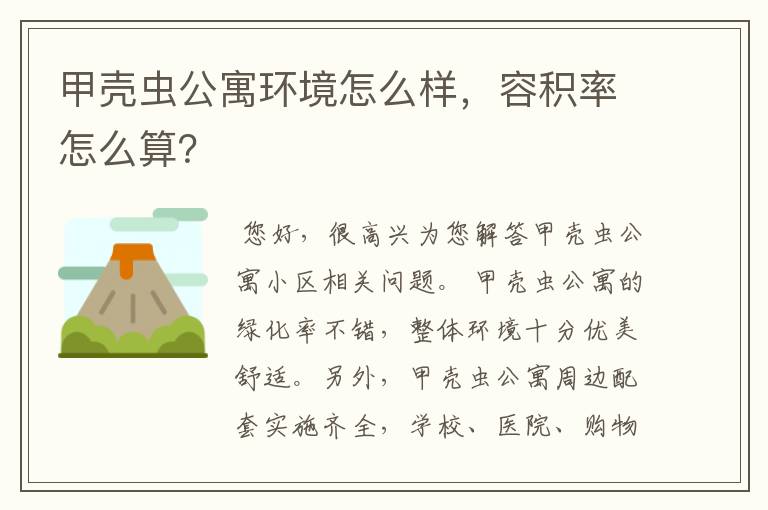 甲壳虫公寓环境怎么样，容积率怎么算？

您好，很高兴为您解答甲壳虫公寓小区相关问题。甲壳虫公寓的绿化率不错，整体环境十分优美舒适。另外，甲壳虫公寓周边配套实施齐全，学校、医院、购物